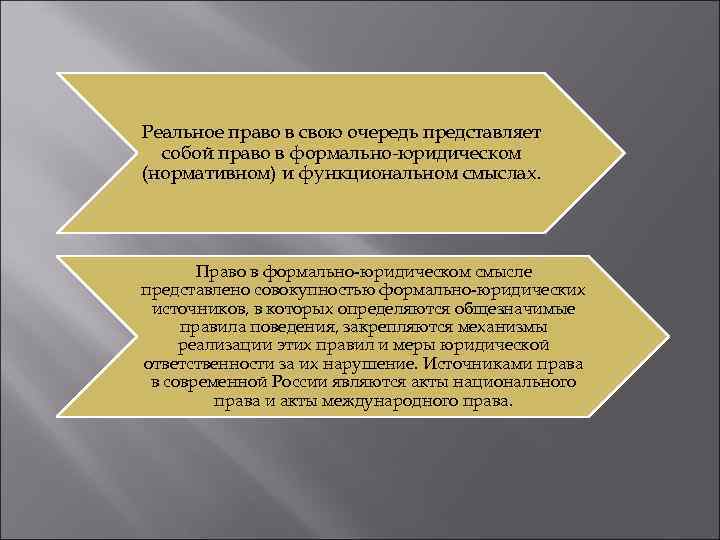 Реальное право в свою очередь представляет собой право в формально-юридическом (нормативном) и функциональном смыслах.

Право в формально-юридическом смысле представлено совокупностью формально-юридических источников, в которых определяются общезначимые правила поведения, закрепляются механизмы реализации этих правил и меры юридической ответственности за их нарушение. Источниками права в современной России являются акты национального права и акты международного права.